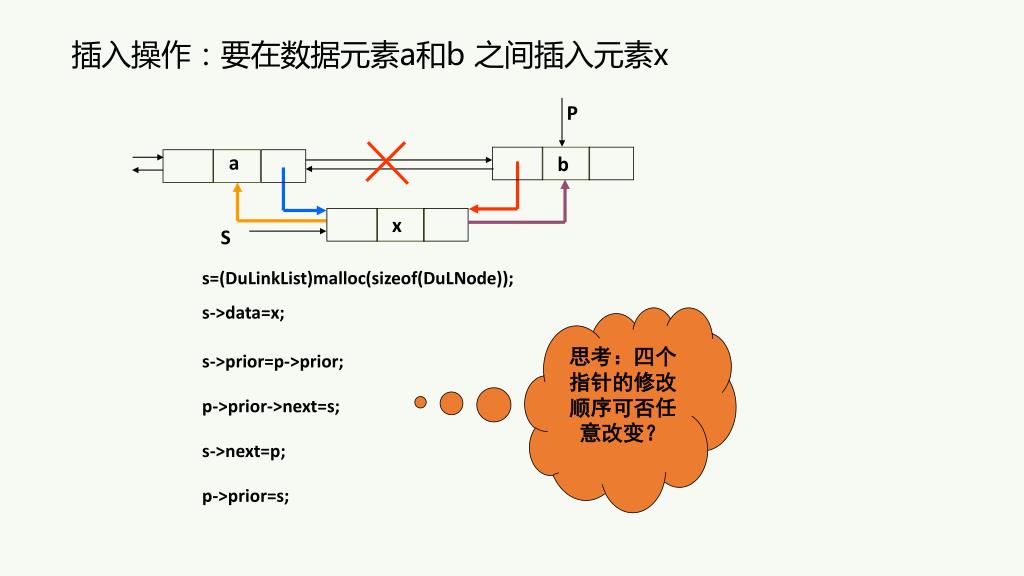 插入操作：要在数据元素a和b 之间插入元素x

P

a

b

x

S

s=(DuLinkList)malloc(sizeof(DuLNode));

s->data=x;

s->prior=p->prior;

p->prior->next=s;

s->next=p;

p->prior=s;

思考：四个指针的修改顺序可否任意改变？